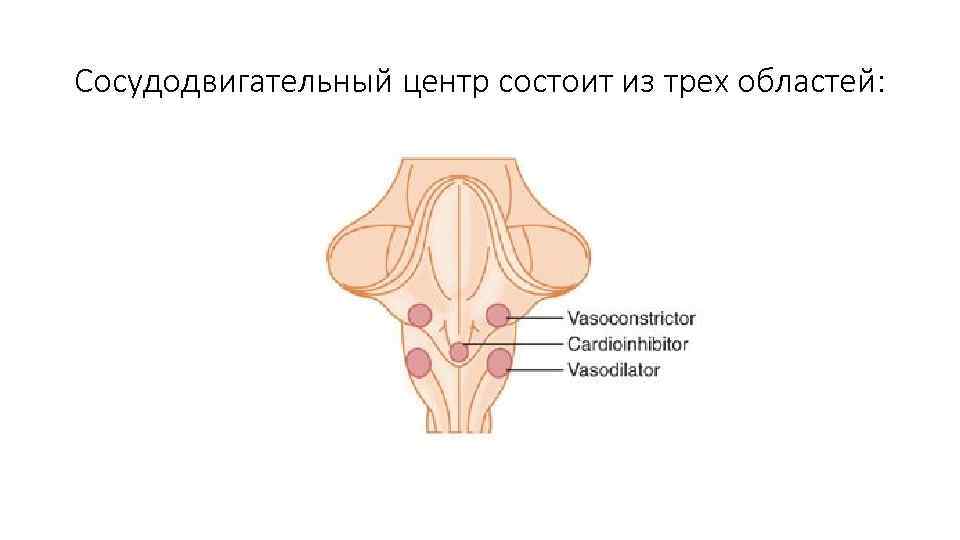 Сосудодвигательный центр состоит из трех областей:

Vasoconstrictor
Cardioinhibitor
Vasodilator